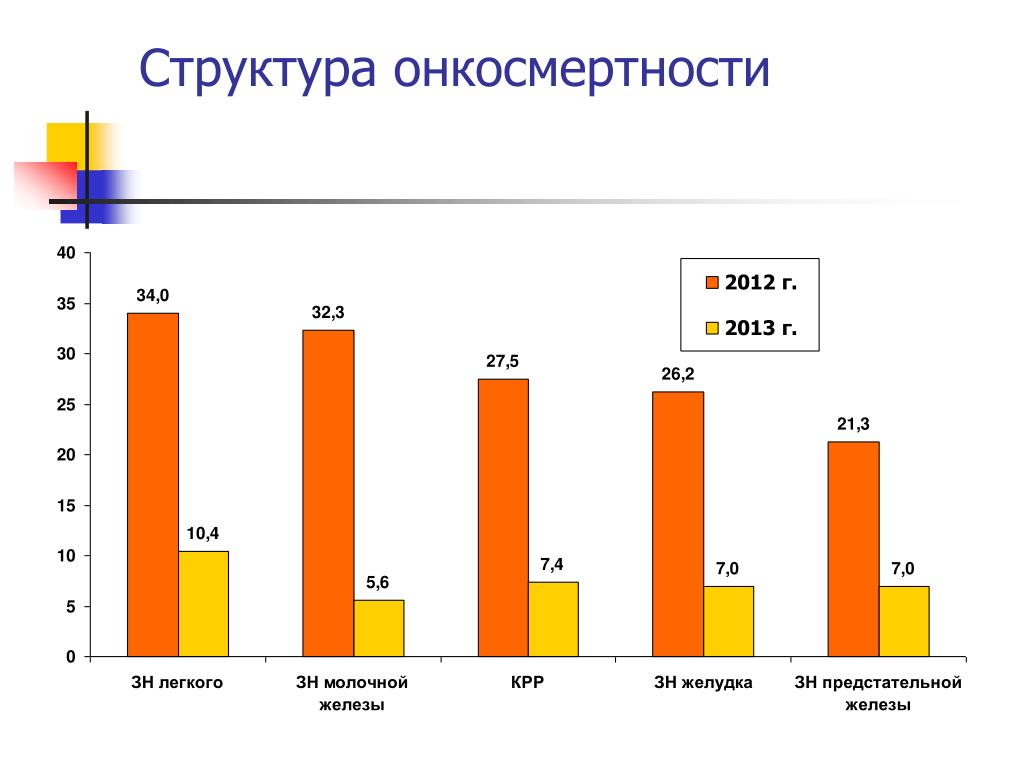 Структура онкосмертности

40
35
30
25
20
15
10
5
0

2012 г.
2013 г.

34,0
10,4
32,3
5,6
27,5
7,4
26,2
7,0
21,3
7,0

ЗН легкого
ЗН молочной железы
КРР
ЗН желудка
ЗН предстательной железы